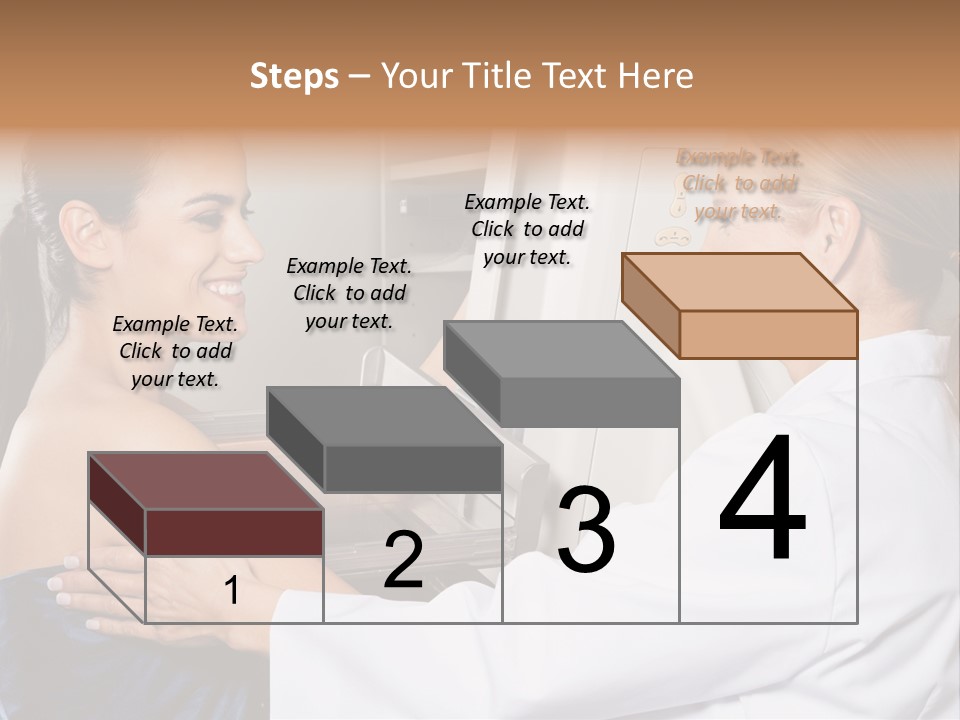 Steps – Your Title Text Here

Example Text. Click to add your text.

Example Text. Click to add your text.

Example Text. Click to add your text.

Example Text. Click to add your text.

1

2

3

4